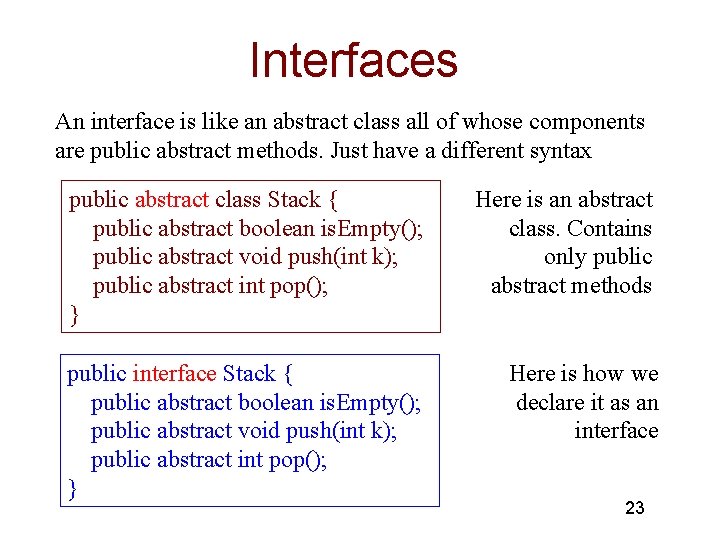 Interfaces

An interface is like an abstract class all of whose components are public abstract methods. Just have a different syntax

public abstract class Stack {
public abstract boolean isEmpty();
public abstract void push(int k);
public abstract int pop();
}

Here is an abstract class. Contains only public abstract methods

public interface Stack {
public abstract boolean isEmpty();
public abstract void push(int k);
public abstract int pop();
}

Here is how we declare it as an interface

23